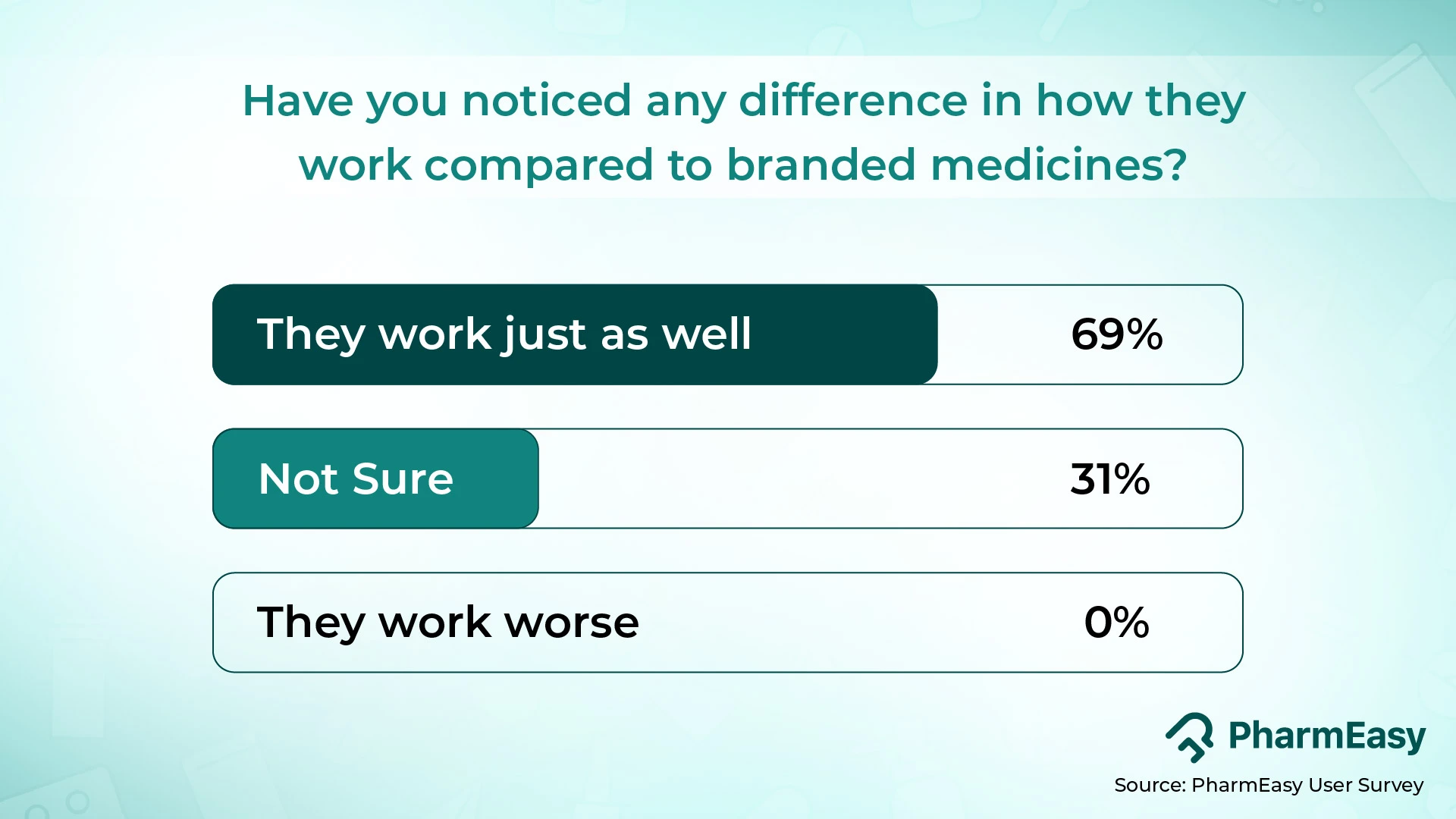 Have you noticed any difference in how they work compared to branded medicines?

They work just as well 69%

Not Sure 31%

They work worse 0%

PharmEasy

Source: PharmEasy User Survey